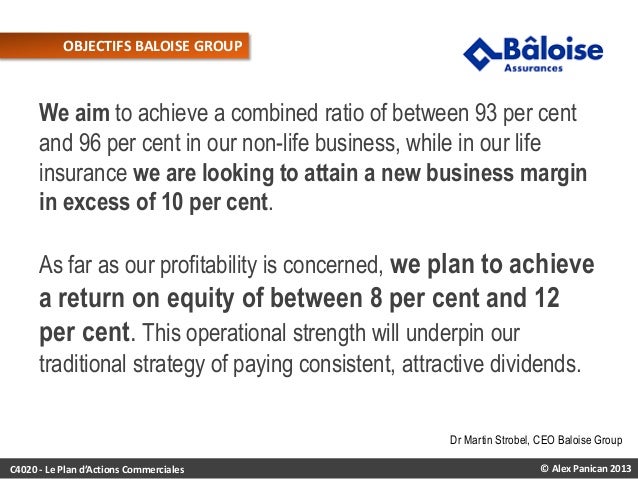 OBJECTIFS BALOISE GROUP

Bâloise
Assurances

We aim to achieve a combined ratio of between 93 per cent and 96 per cent in our non-life business, while in our life insurance we are looking to attain a new business margin in excess of 10 per cent.

As far as our profitability is concerned, we plan to achieve a return on equity of between 8 per cent and 12 per cent. This operational strength will underpin our traditional strategy of paying consistent, attractive dividends.

Dr Martin Strobel, CEO Baloise Group

C4020 - Le Plan d'Actions Commerciales

© Alex Panican 2013